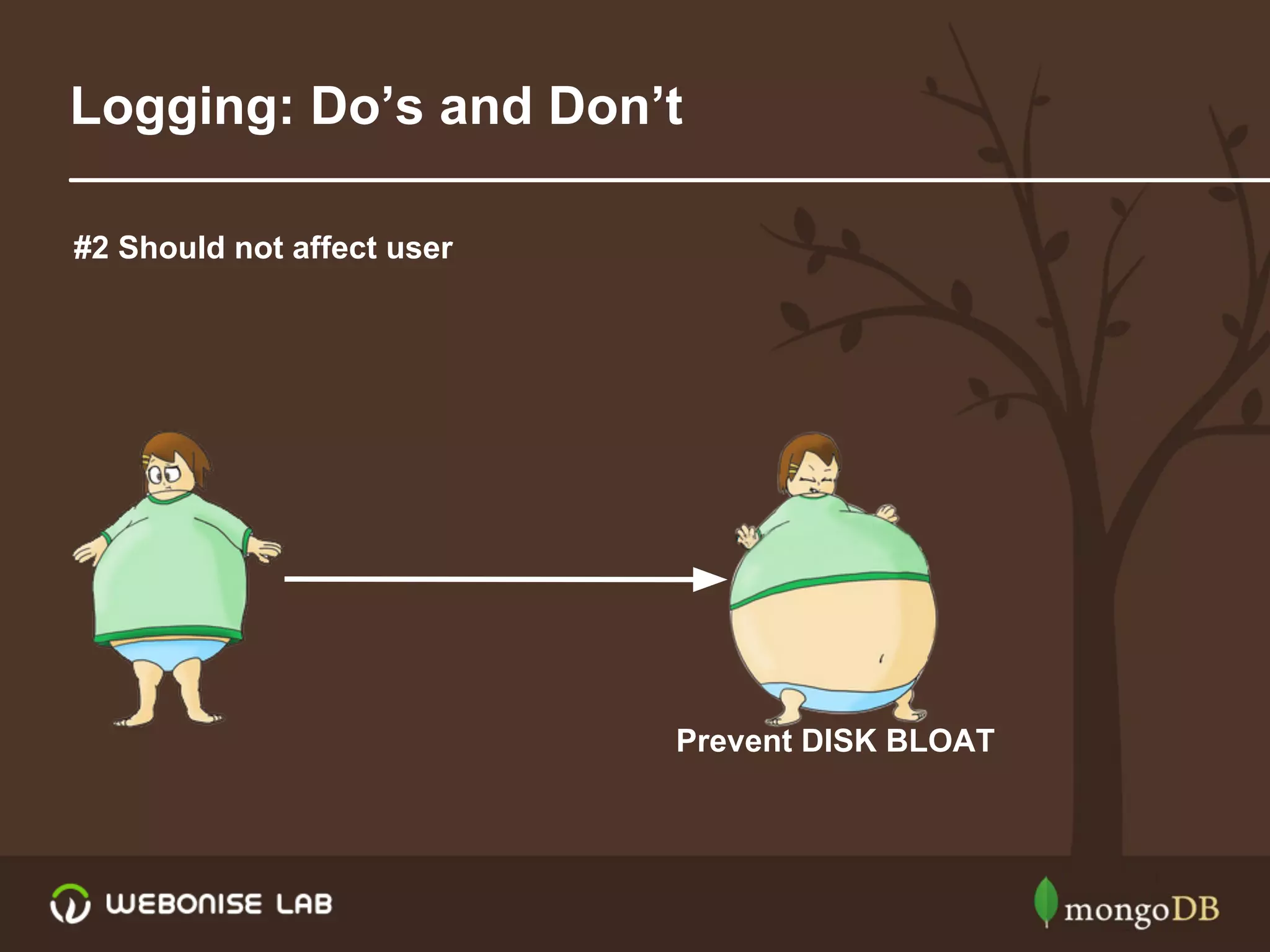 Logging: Do’s and Don’t

#2 Should not affect user

Prevent DISK BLOAT

WEBONISE LAB

mongoDB